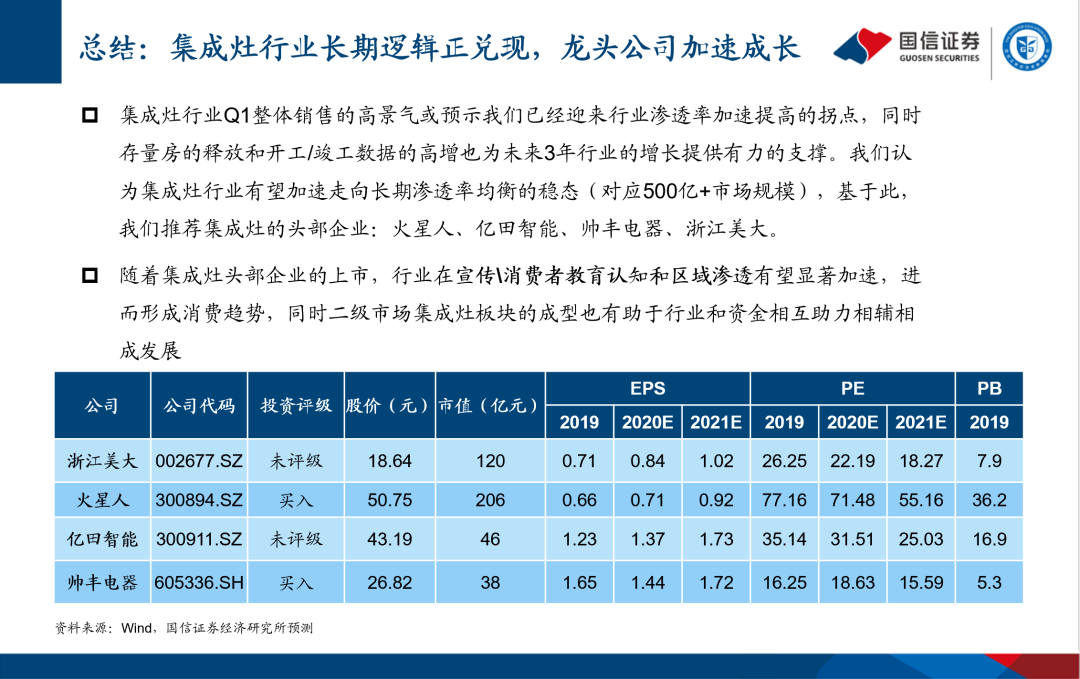 总结：集成灶行业长期逻辑正兑现，龙头公司加速成长

国信证券
GUOSEN SECURITIES

集成灶行业Q1整体销售的高景气或预示我们已经迎来行业渗透率加速提高的拐点，同时存量房的释放和开工/竣工数据的高增也为未来3年行业的增长提供有力的支撑。我们认为集成灶行业有望加速走向长期渗透率均衡的稳态（对应500亿+市场规模），基于此，我们推荐集成灶的头部企业：火星人、亿田智能、帅丰电器、浙江美大。

随着集成灶头部企业的上市，行业在宣传\消费者教育认知和区域渗透有望显著加速，进而形成消费趋势，同时二级市场集成灶板块的成型也有助于行业和资金相互助力相辅相成发展

| 公司 | 公司代码 | 投资评级 | 股价（元） | 市值（亿元） | EPS 2019 | EPS 2020E | EPS 2021E | PE 2019 | PE 2020E | PE 2021E | PB 2019 |
|---|---|---|---|---|---|---|---|---|---|---|---|
| 浙江美大 | 002677.SZ | 未评级 | 18.64 | 120 | 0.71 | 0.84 | 1.02 | 26.25 | 22.19 | 18.27 | 7.9 |
| 火星人 | 300894.SZ | 买入 | 50.75 | 206 | 0.66 | 0.71 | 0.92 | 77.16 | 71.48 | 55.16 | 36.2 |
| 亿田智能 | 300911.SZ | 未评级 | 43.19 | 46 | 1.23 | 1.37 | 1.73 | 35.14 | 31.51 | 25.03 | 16.9 |
| 帅丰电器 | 605336.SH | 买入 | 26.82 | 38 | 1.65 | 1.44 | 1.72 | 16.25 | 18.63 | 15.59 | 5.3 |

资料来源：Wind，国信证券经济研究所预测